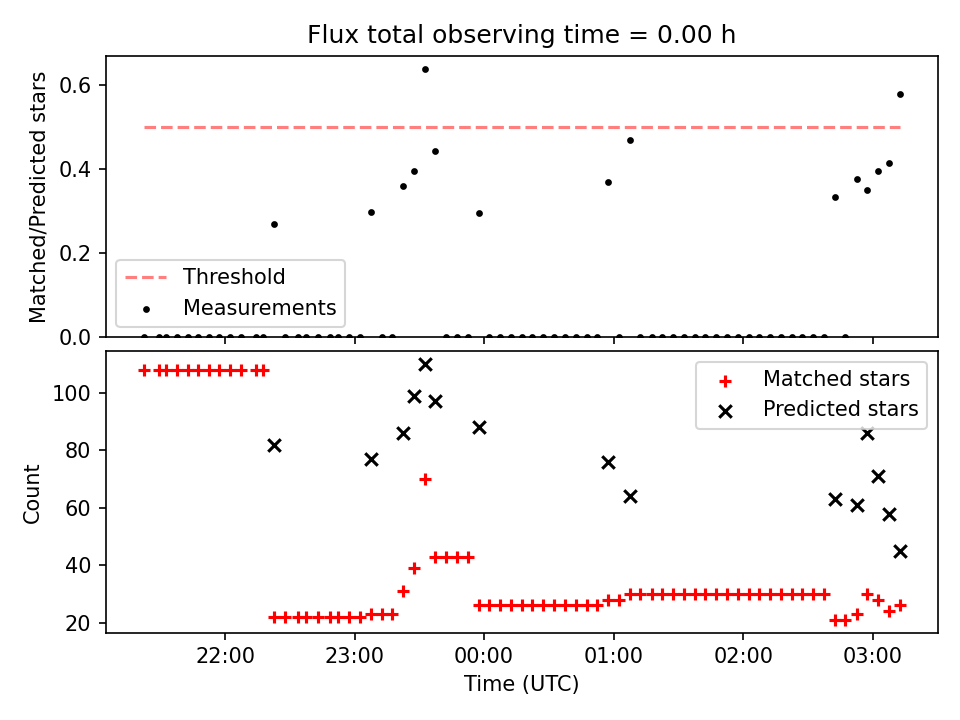 Flux total observing time = 0.00 h

Matched/Predicted stars

0.6
0.4
0.2
0.0

Threshold
Measurements

Count

100
80
60
40
20

Matched stars
Predicted stars

22:00
23:00
00:00
01:00
02:00
03:00

Time (UTC)